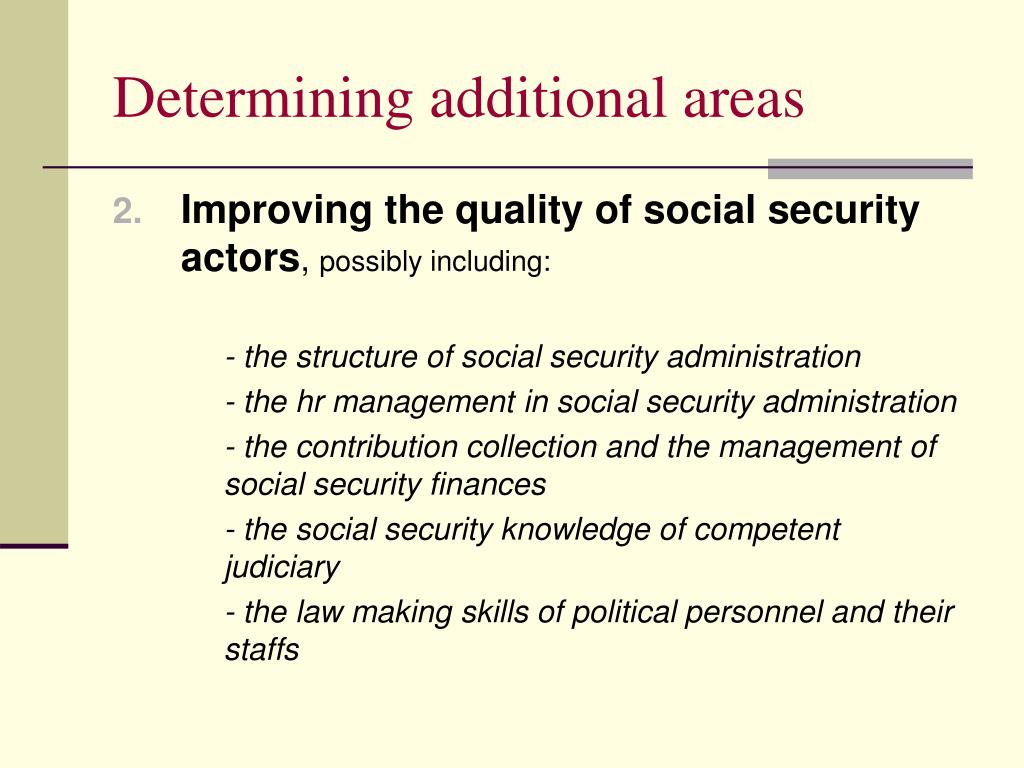 Determining additional areas

2. Improving the quality of social security actors, possibly including:

- the structure of social security administration
- the hr management in social security administration
- the contribution collection and the management of social security finances
- the social security knowledge of competent judiciary
- the law making skills of political personnel and their staffs